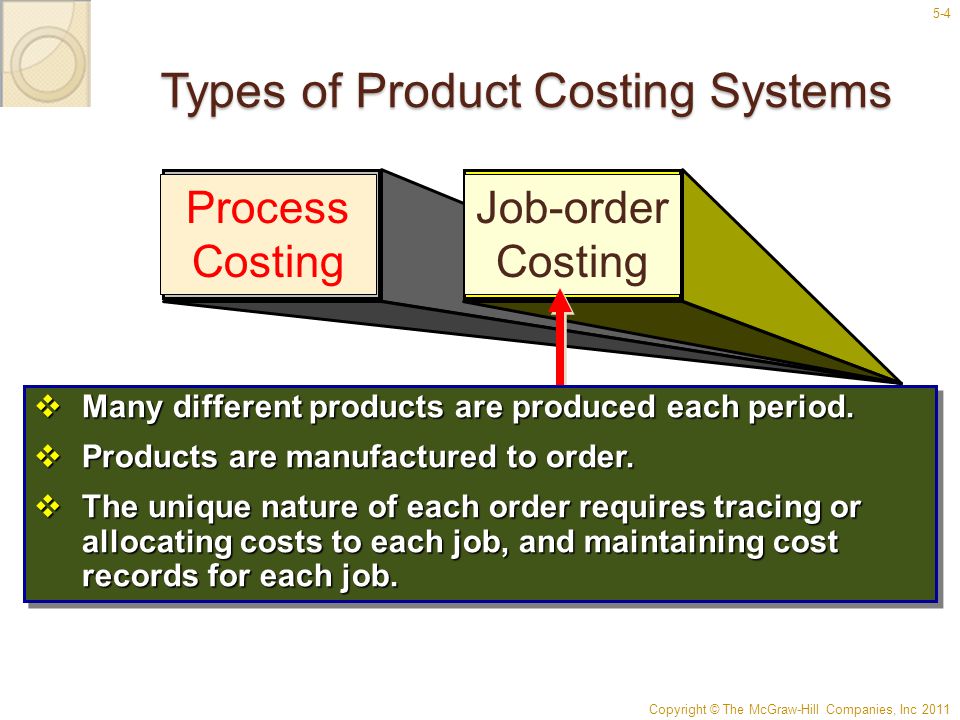 5-4

Types of Product Costing Systems

Process Costing

Job-order Costing

❖ Many different products are produced each period.

❖ Products are manufactured to order.

❖ The unique nature of each order requires tracing or allocating costs to each job, and maintaining cost records for each job.

Copyright © The McGraw-Hill Companies, Inc 2011